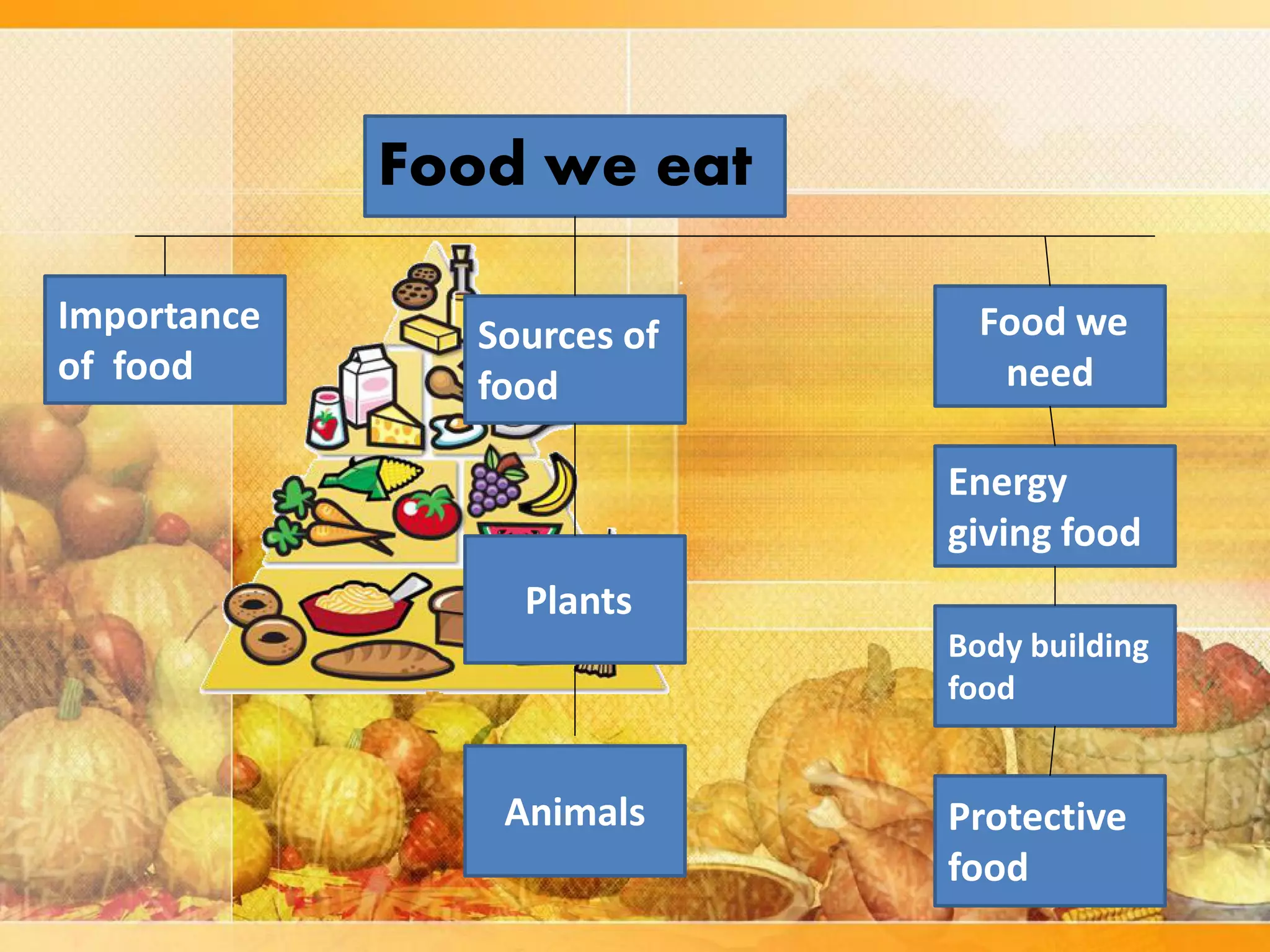 Food we eat

Importance of food

Sources of food

Plants

Animals

Food we need

Energy giving food

Body building food

Protective food